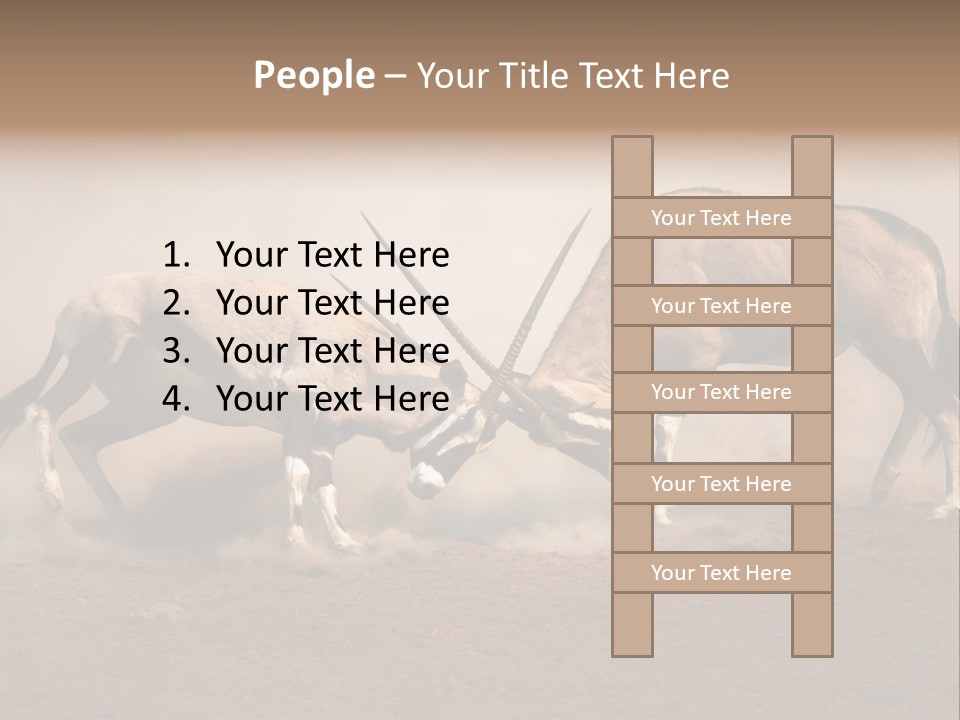 People – Your Title Text Here

1. Your Text Here
2. Your Text Here
3. Your Text Here
4. Your Text Here

Your Text Here

Your Text Here

Your Text Here

Your Text Here

Your Text Here